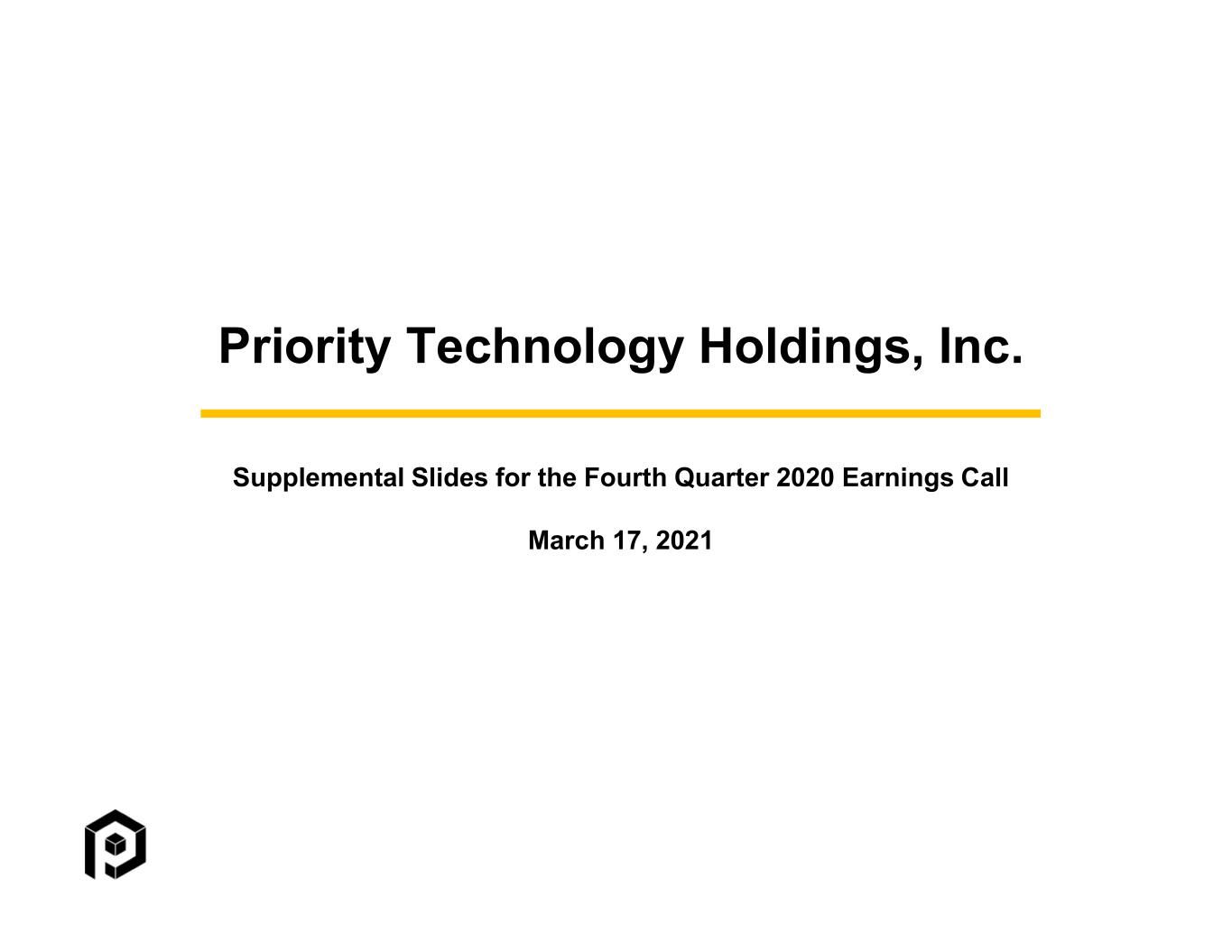 Priority Technology Holdings, Inc.

Supplemental Slides for the Fourth Quarter 2020 Earnings Call

March 17, 2021